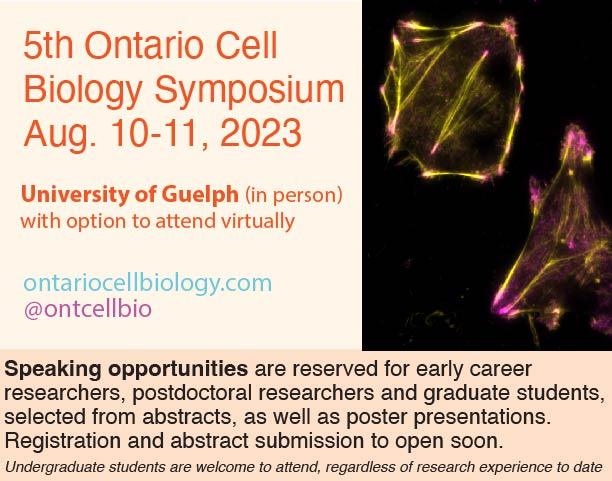 5th Ontario Cell Biology Symposium
Aug. 10-11, 2023

University of Guelph (in person)
with option to attend virtually

ontariocellbiology.com
@ontcellbio

Speaking opportunities are reserved for early career researchers, postdoctoral researchers and graduate students, selected from abstracts, as well as poster presentations. Registration and abstract submission to open soon.

Undergraduate students are welcome to attend, regardless of research experience to date